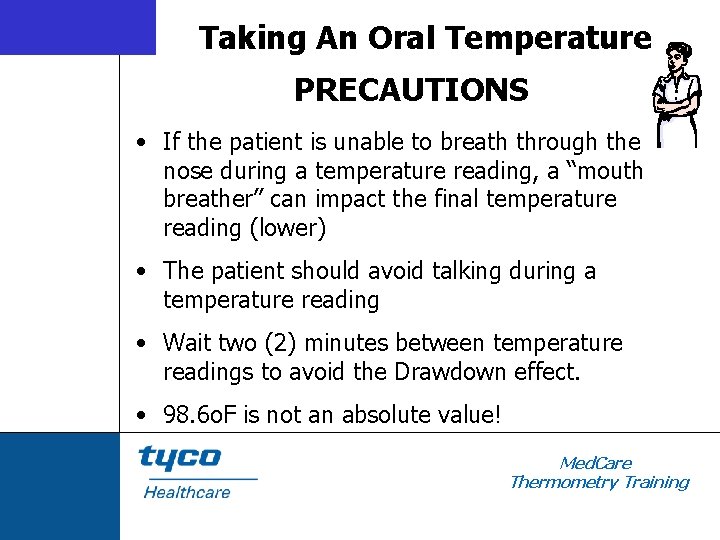 Taking An Oral Temperature

PRECAUTIONS

• If the patient is unable to breath through the nose during a temperature reading, a “mouth breather” can impact the final temperature reading (lower)

• The patient should avoid talking during a temperature reading

• Wait two (2) minutes between temperature readings to avoid the Drawdown effect.

• 98.6oF is not an absolute value!

tyco
Healthcare

MedCare
Thermometry Training